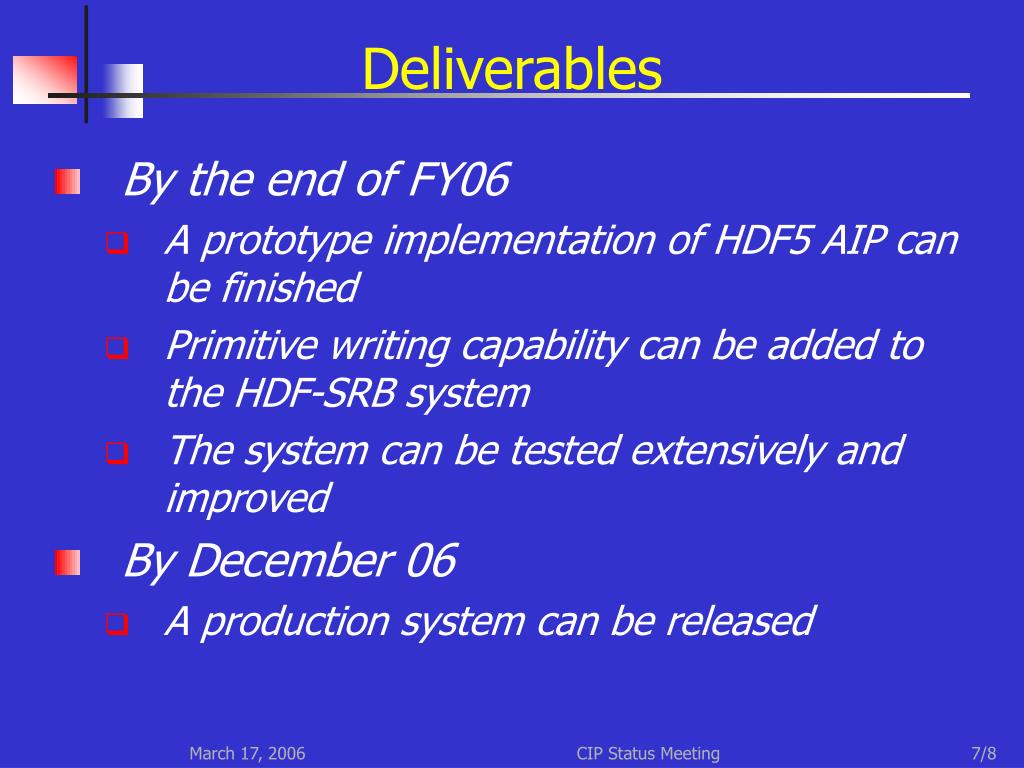 Deliverables

By the end of FY06

A prototype implementation of HDF5 AIP can be finished

Primitive writing capability can be added to the HDF-SRB system

The system can be tested extensively and improved

By December 06

A production system can be released

March 17, 2006

CIP Status Meeting

7/8